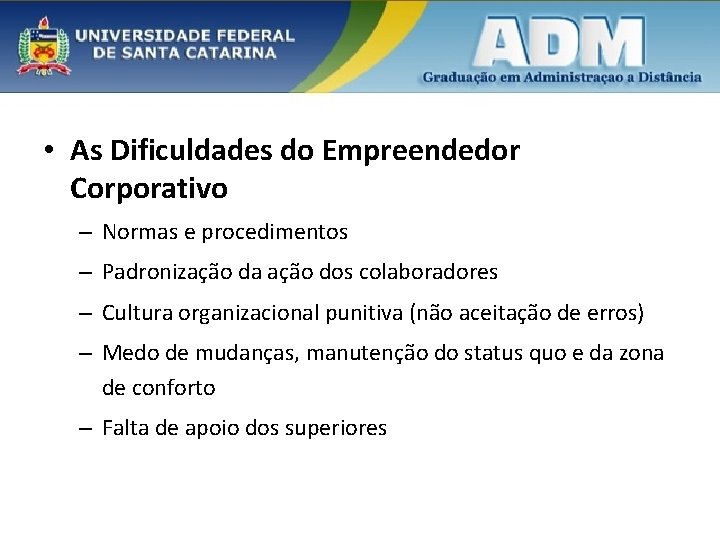 UNIVERSIDADE FEDERAL DE SANTA CATARINA

ADM
Graduação em Administraçao a Distância

• As Dificuldades do Empreendedor Corporativo

– Normas e procedimentos

– Padronização da ação dos colaboradores

– Cultura organizacional punitiva (não aceitação de erros)

– Medo de mudanças, manutenção do status quo e da zona de conforto

– Falta de apoio dos superiores